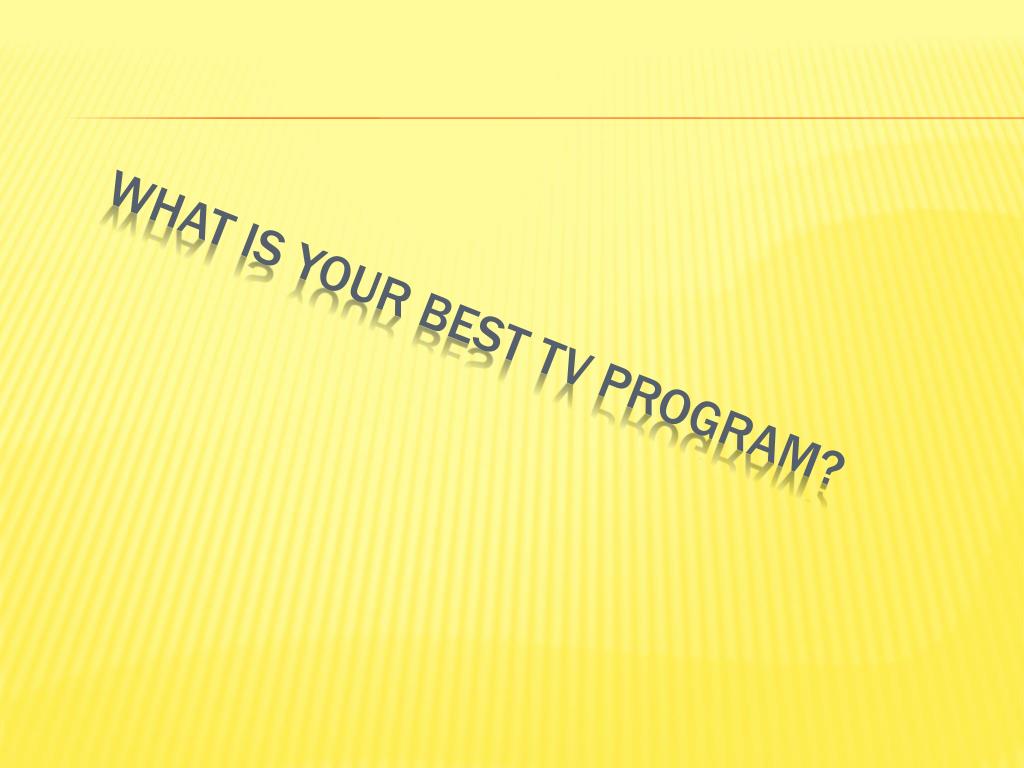 WHAT IS YOUR BEST TV PROGRAM?